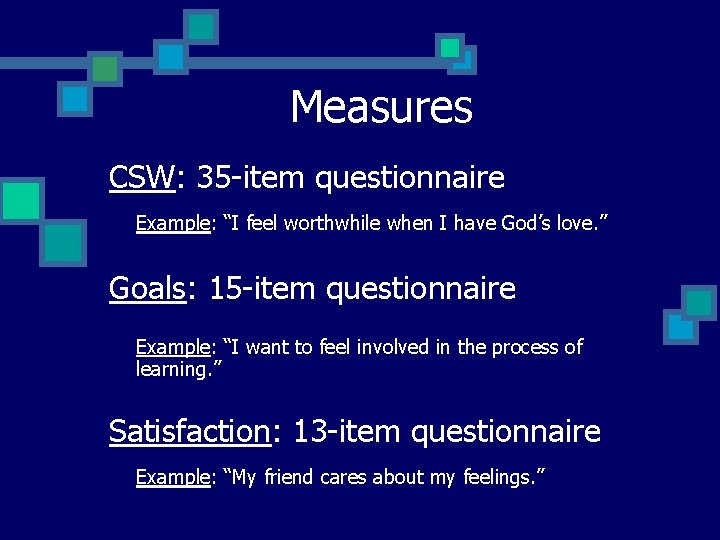 Measures

CSW: 35-item questionnaire

Example: “I feel worthwhile when I have God’s love.”

Goals: 15-item questionnaire

Example: “I want to feel involved in the process of learning.”

Satisfaction: 13-item questionnaire

Example: “My friend cares about my feelings.”